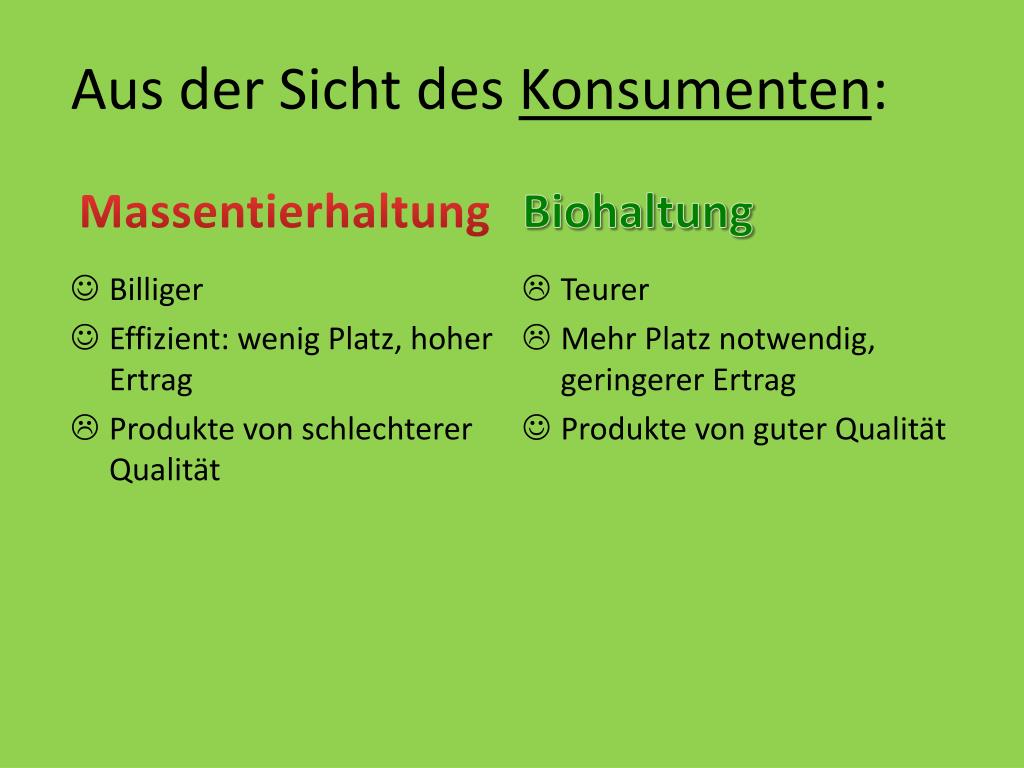 Aus der Sicht des Konsumenten:

Massentierhaltung

☺ Billiger
☺ Effizient: wenig Platz, hoher Ertrag
☹ Produkte von schlechterer Qualität

Biohaltung

☹ Teurer
☹ Mehr Platz notwendig, geringerer Ertrag
☺ Produkte von guter Qualität